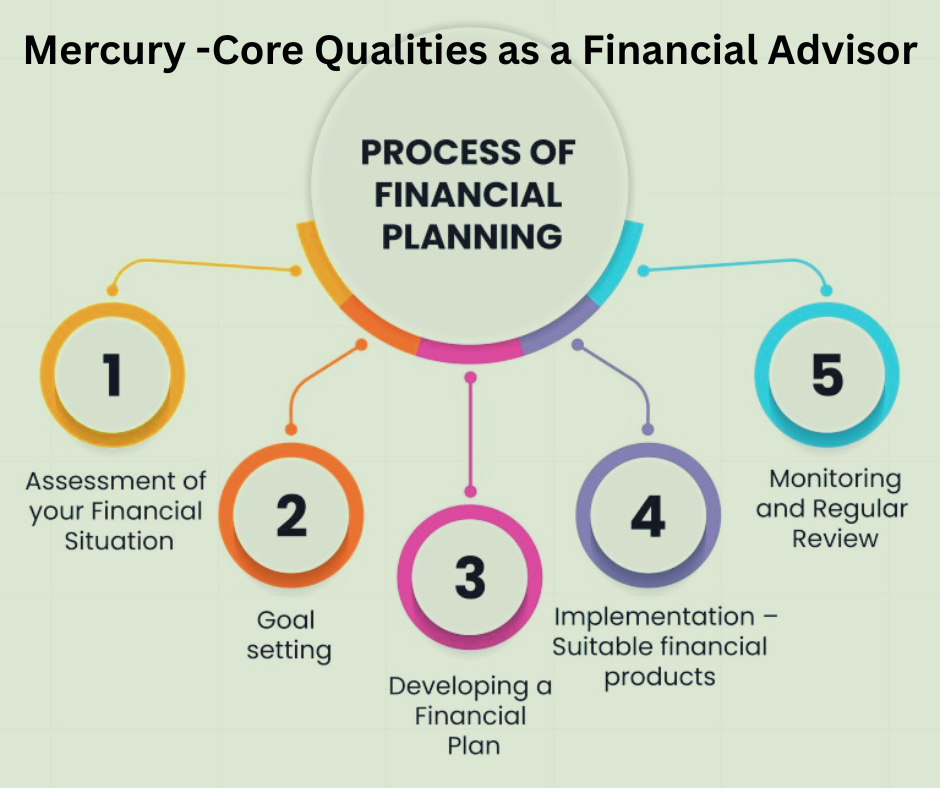 Mercury -Core Qualities as a Financial Advisor

PROCESS OF FINANCIAL PLANNING

1

Assessment of your Financial Situation

2

Goal setting

3

Developing a Financial Plan

4

Implementation – Suitable financial products

5

Monitoring and Regular Review